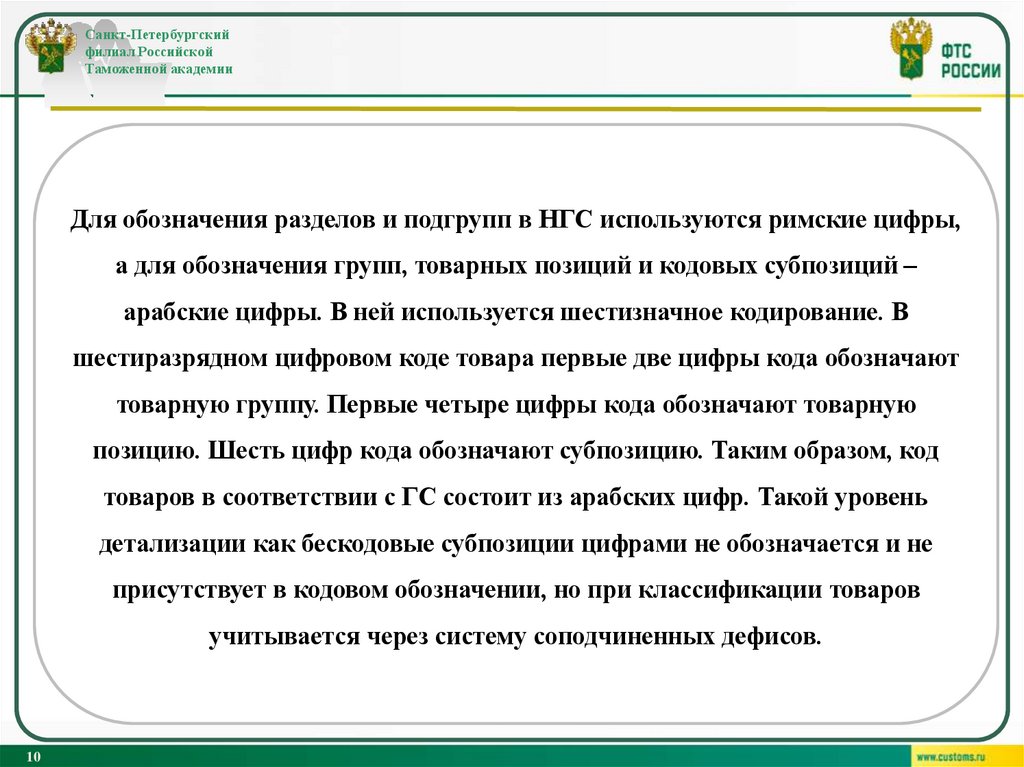 Санкт-Петербургский филиал Российской Таможенной академии

ФТС РОССИИ

Для обозначения разделов и подгрупп в НГС используются римские цифры, а для обозначения групп, товарных позиций и кодовых субпозиций – арабские цифры. В ней используется шестизначное кодирование. В шестиразрядном цифровом коде товара первые две цифры кода обозначают товарную группу. Первые четыре цифры кода обозначают товарную позицию. Шесть цифр кода обозначают субпозицию. Таким образом, код товаров в соответствии с ГС состоит из арабских цифр. Такой уровень детализации как бескодовые субпозиции цифрами не обозначается и не присутствует в кодовом обозначении, но при классификации товаров учитывается через систему соподчиненных дефисов.

10

www.customs.ru